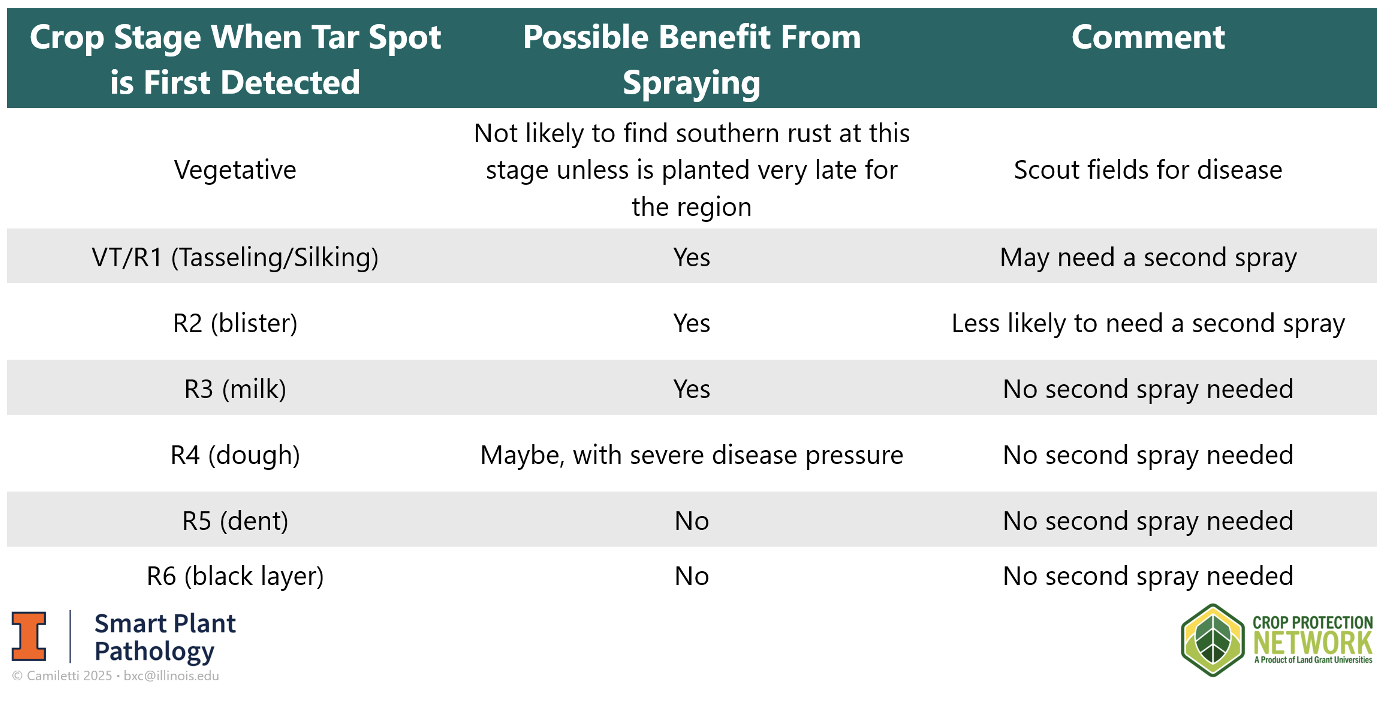 | Crop Stage When Tar Spot is First Detected | Possible Benefit From Spraying | Comment |
|---|---|---|
| Vegetative | Not likely to find southern rust at this stage unless is planted very late for the region | Scout fields for disease |
| VT/R1 (Tasseling/Silking) | Yes | May need a second spray |
| R2 (blister) | Yes | Less likely to need a second spray |
| R3 (milk) | Yes | No second spray needed |
| R4 (dough) | Maybe, with severe disease pressure | No second spray needed |
| R5 (dent) | No | No second spray needed |
| R6 (black layer) | No | No second spray needed |

I Smart Plant Pathology
© Camiletti 2025 • bxc@illinois.edu

CROP PROTECTION NETWORK
A Product of Land Grant Universities